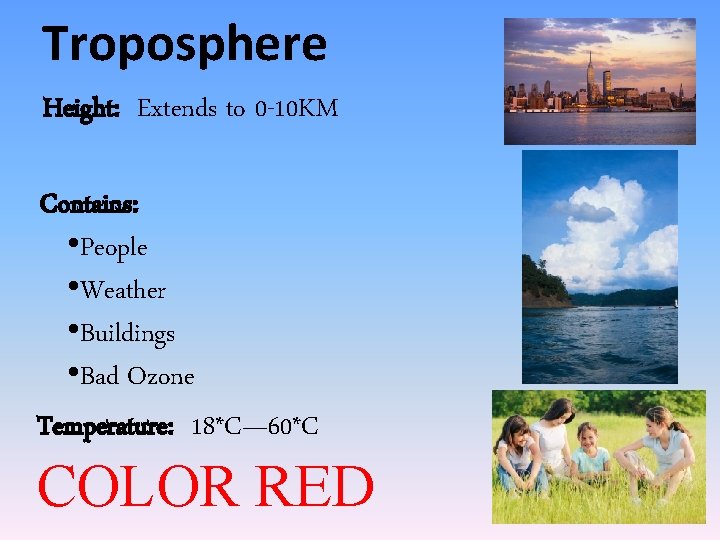 Troposphere

Height: Extends to 0-10KM

Contains:

•People

•Weather

•Buildings

•Bad Ozone

Temperature: 18*C—60*C

COLOR RED